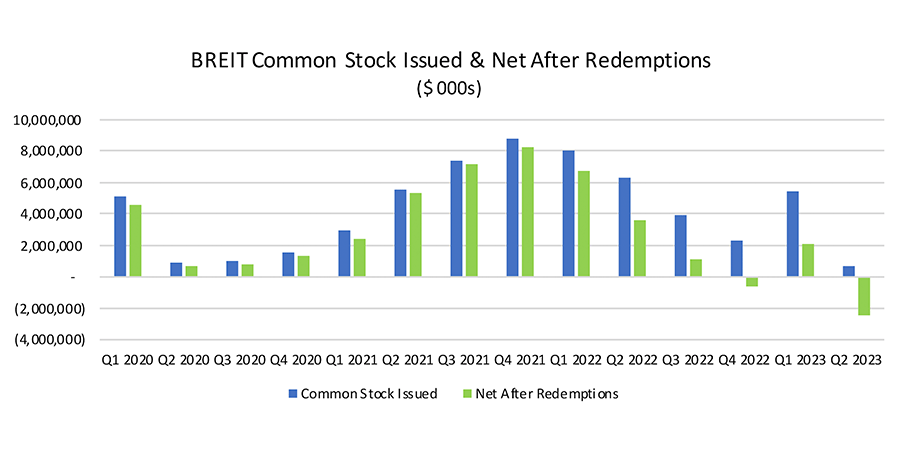 BREIT Common Stock Issued & Net After Redemptions
($ 000s)

10,000,000
8,000,000
6,000,000
4,000,000
2,000,000
-
(2,000,000)
(4,000,000)

Q1 2020 Q2 2020 Q3 2020 Q4 2020 Q1 2021 Q2 2021 Q3 2021 Q4 2021 Q1 2022 Q2 2022 Q3 2022 Q4 2022 Q1 2023 Q2 2023

Common Stock Issued Net After Redemptions